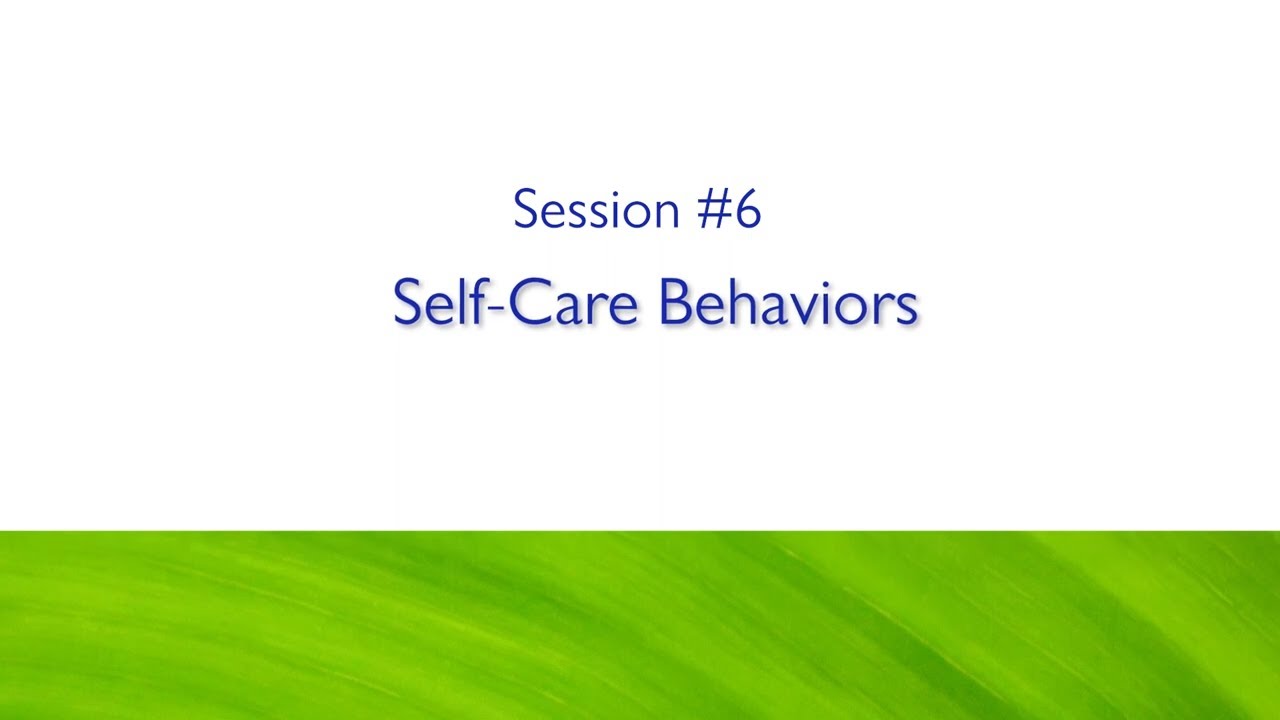 Session #6

Self-Care Behaviors